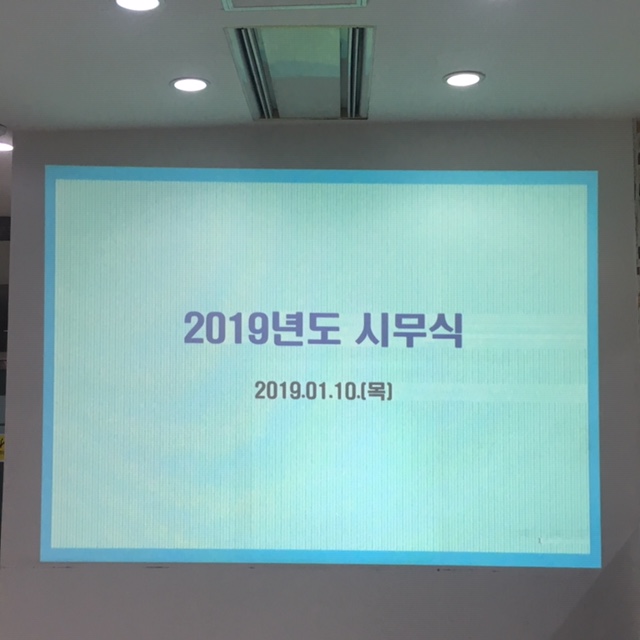 2019년도 시무식

2019.01.10.(목)